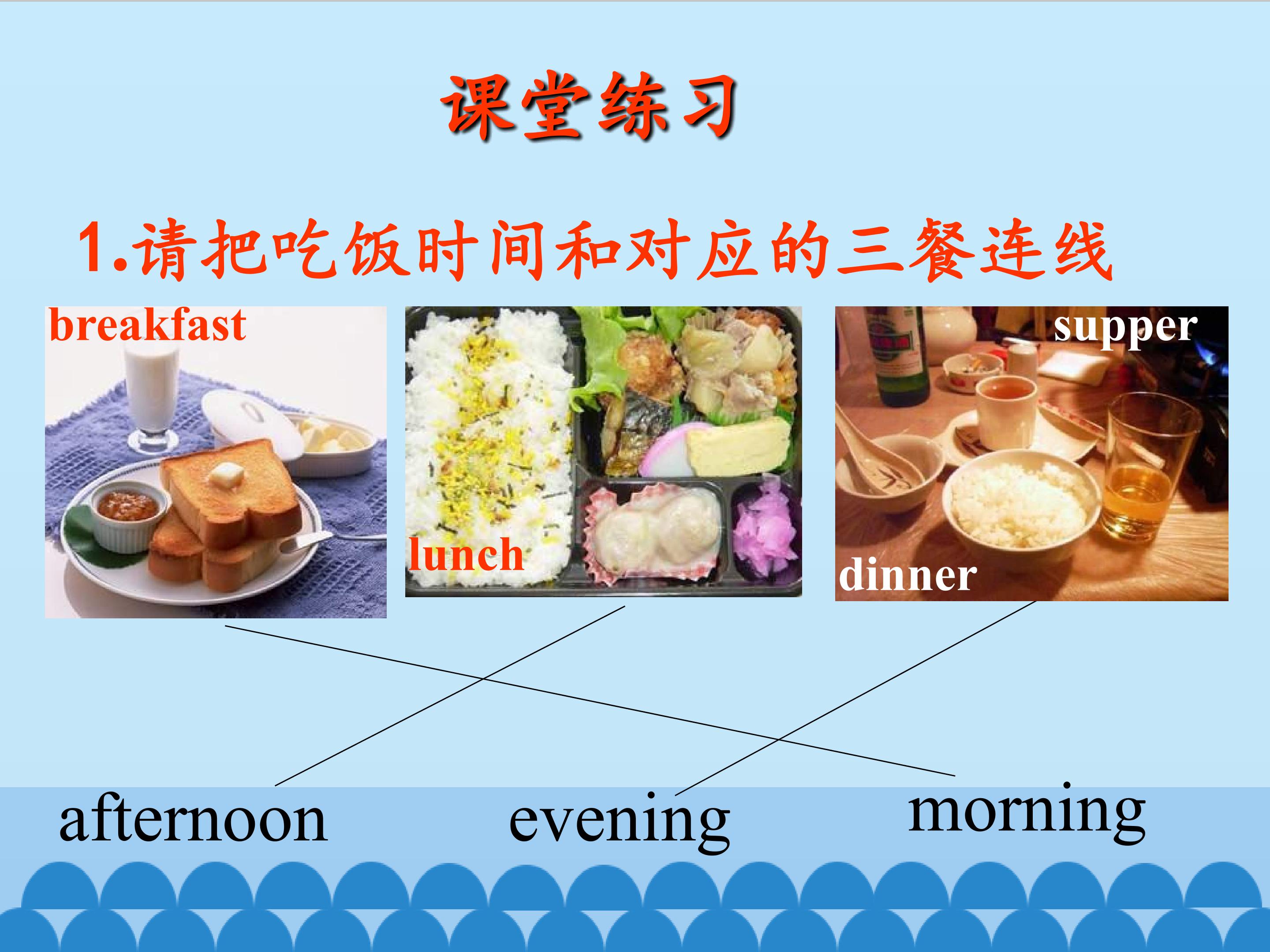 课堂练习

1.请把吃饭时间和对应的三餐连线

breakfast

lunch

supper

dinner

afternoon

evening

morning